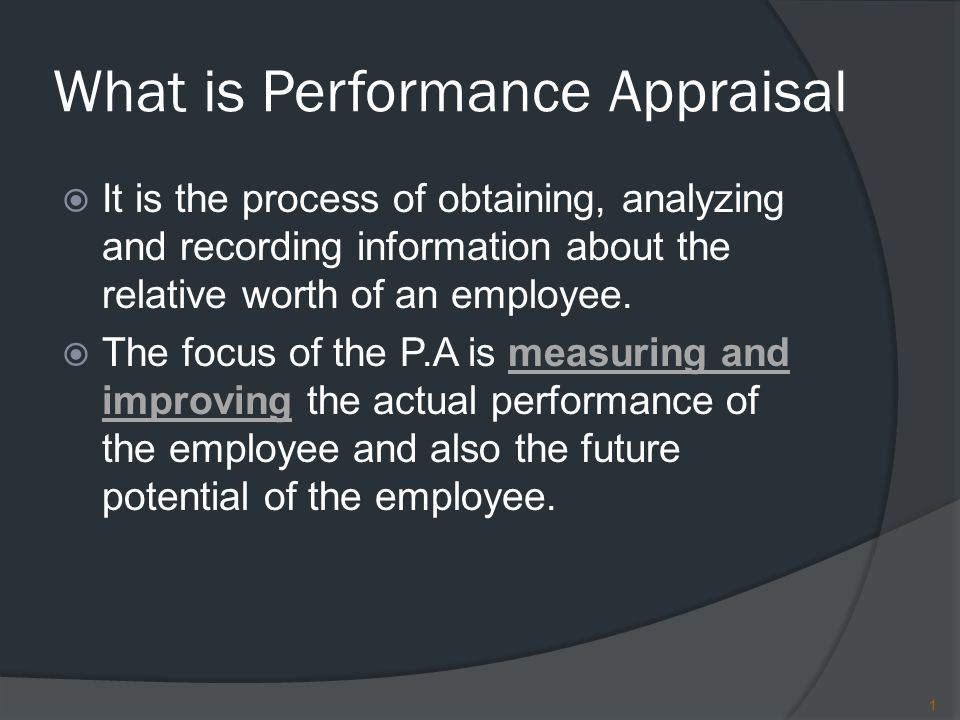 What is Performance Appraisal

It is the process of obtaining, analyzing and recording information about the relative worth of an employee.

The focus of the P.A is measuring and improving the actual performance of the employee and also the future potential of the employee.

1